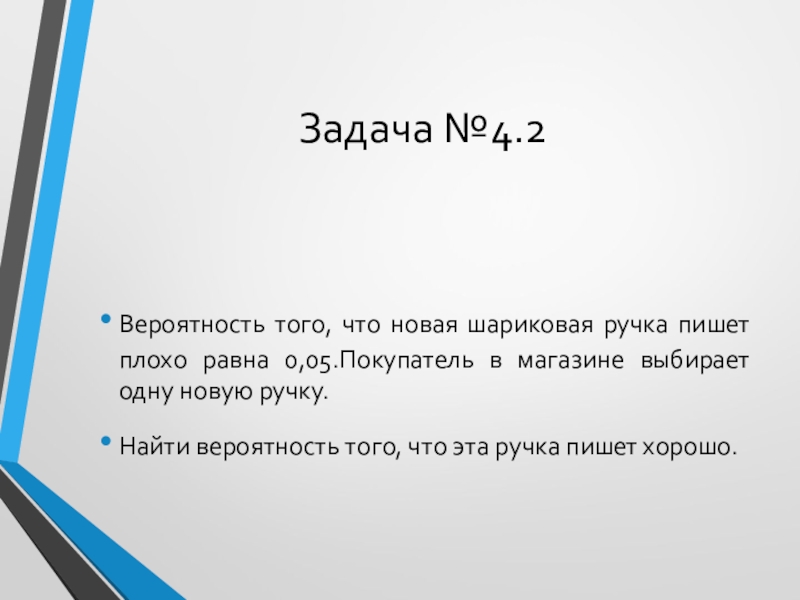 Задача №4.2

• Вероятность того, что новая шариковая ручка пишет плохо равна 0,05.Покупатель в магазине выбирает одну новую ручку.

• Найти вероятность того, что эта ручка пишет хорошо.